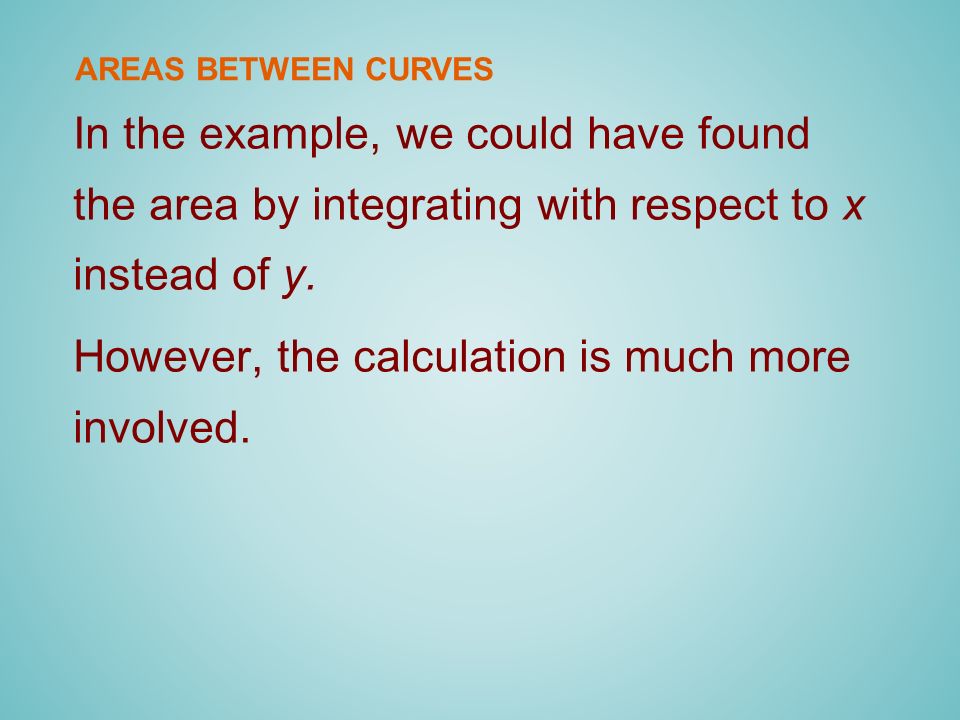 AREAS BETWEEN CURVES

In the example, we could have found the area by integrating with respect to $x$ instead of $y$.

However, the calculation is much more involved.